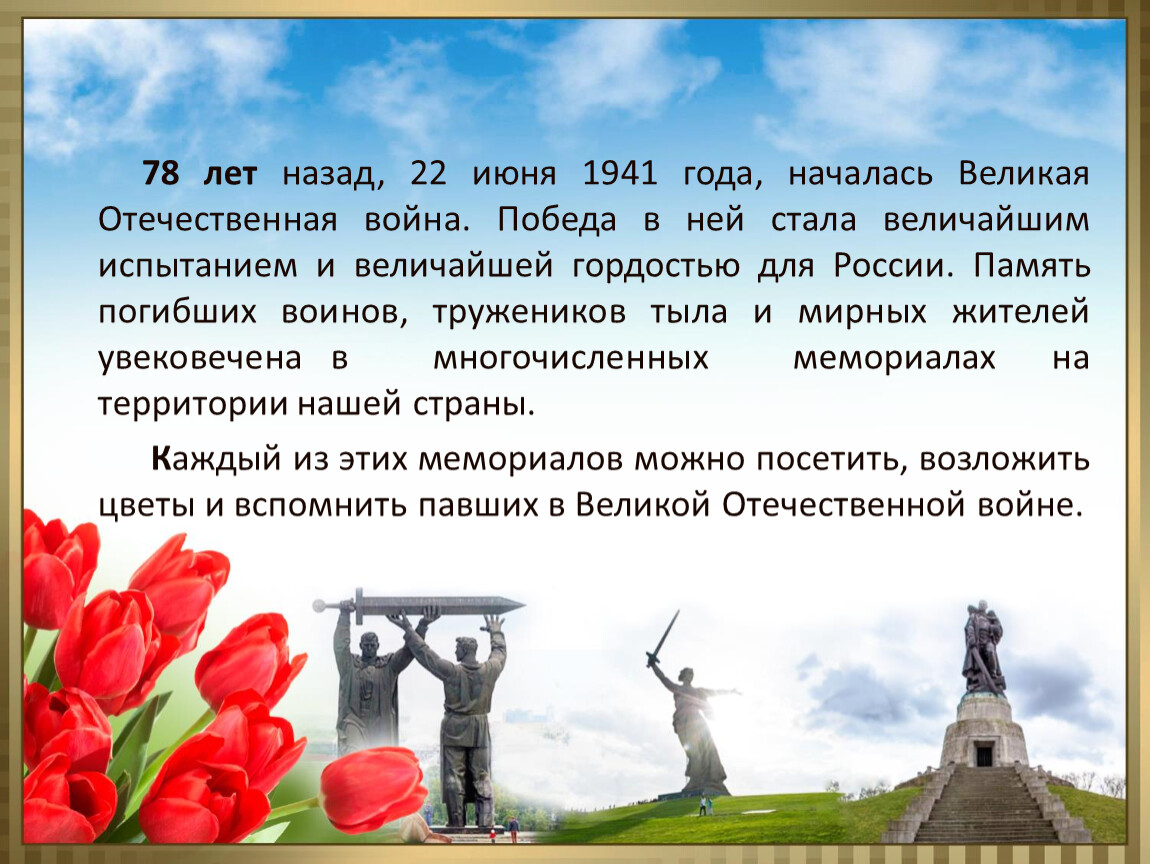 78 лет назад, 22 июня 1941 года, началась Великая Отечественная война. Победа в ней стала величайшим испытанием и величайшей гордостью для России. Память погибших воинов, тружеников тыла и мирных жителей увековечена в многочисленных мемориалах на территории нашей страны.

Каждый из этих мемориалов можно посетить, возложить цветы и вспомнить павших в Великой Отечественной войне.